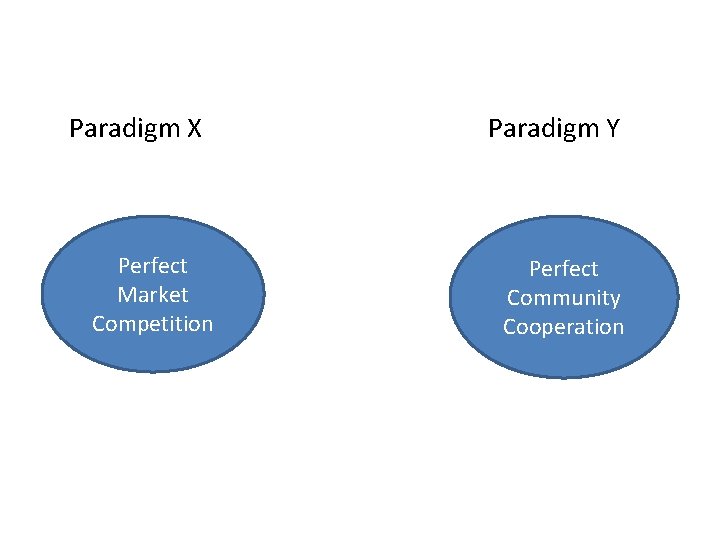 Paradigm X

Perfect Market Competition

Paradigm Y

Perfect Community Cooperation